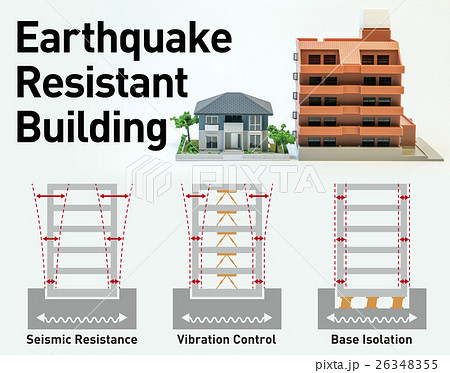 Earthquake Resistant Building

PIXTA

Seismic Resistance

Vibration Control

Base Isolation

pixta.jp - 26348355